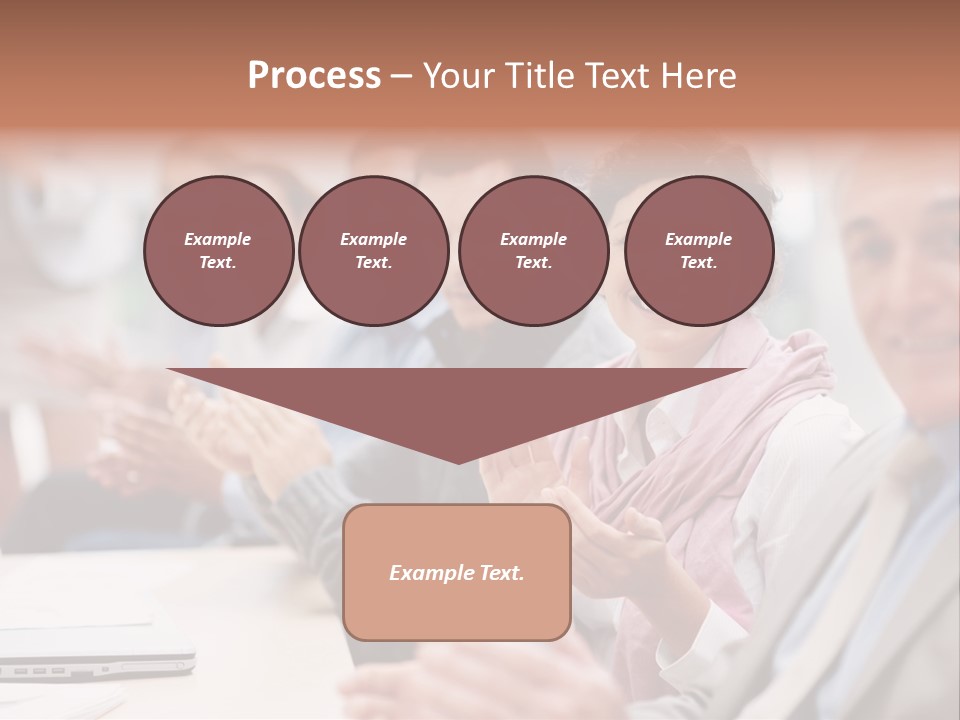 Process – Your Title Text Here

Example Text.

Example Text.

Example Text.

Example Text.

Example Text.